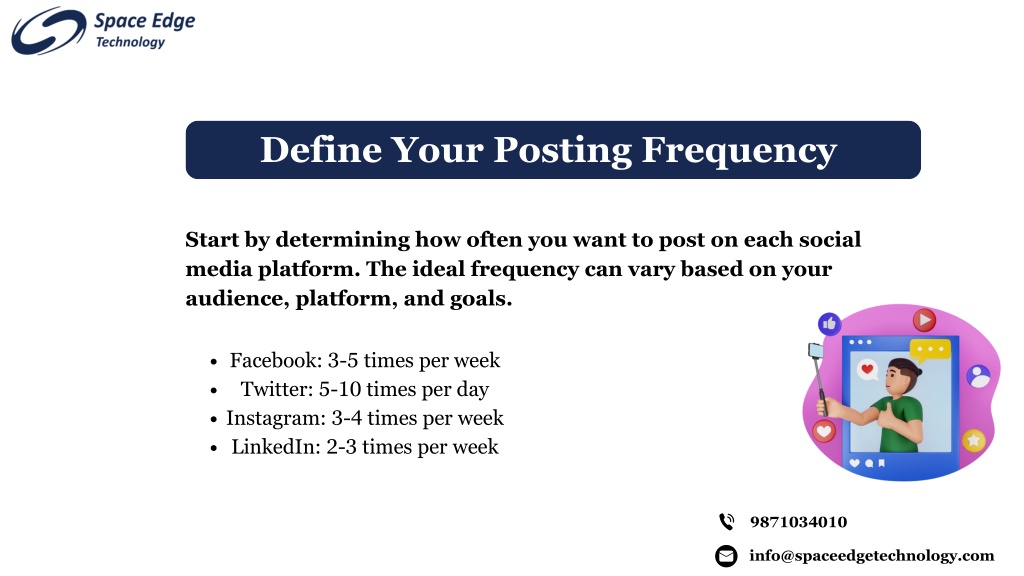 Space Edge
Technology

Define Your Posting Frequency

Start by determining how often you want to post on each social media platform. The ideal frequency can vary based on your audience, platform, and goals.

- Facebook: 3-5 times per week
- Twitter: 5-10 times per day
- Instagram: 3-4 times per week
- LinkedIn: 2-3 times per week

9871034010

info@spaceedgetechnology.com